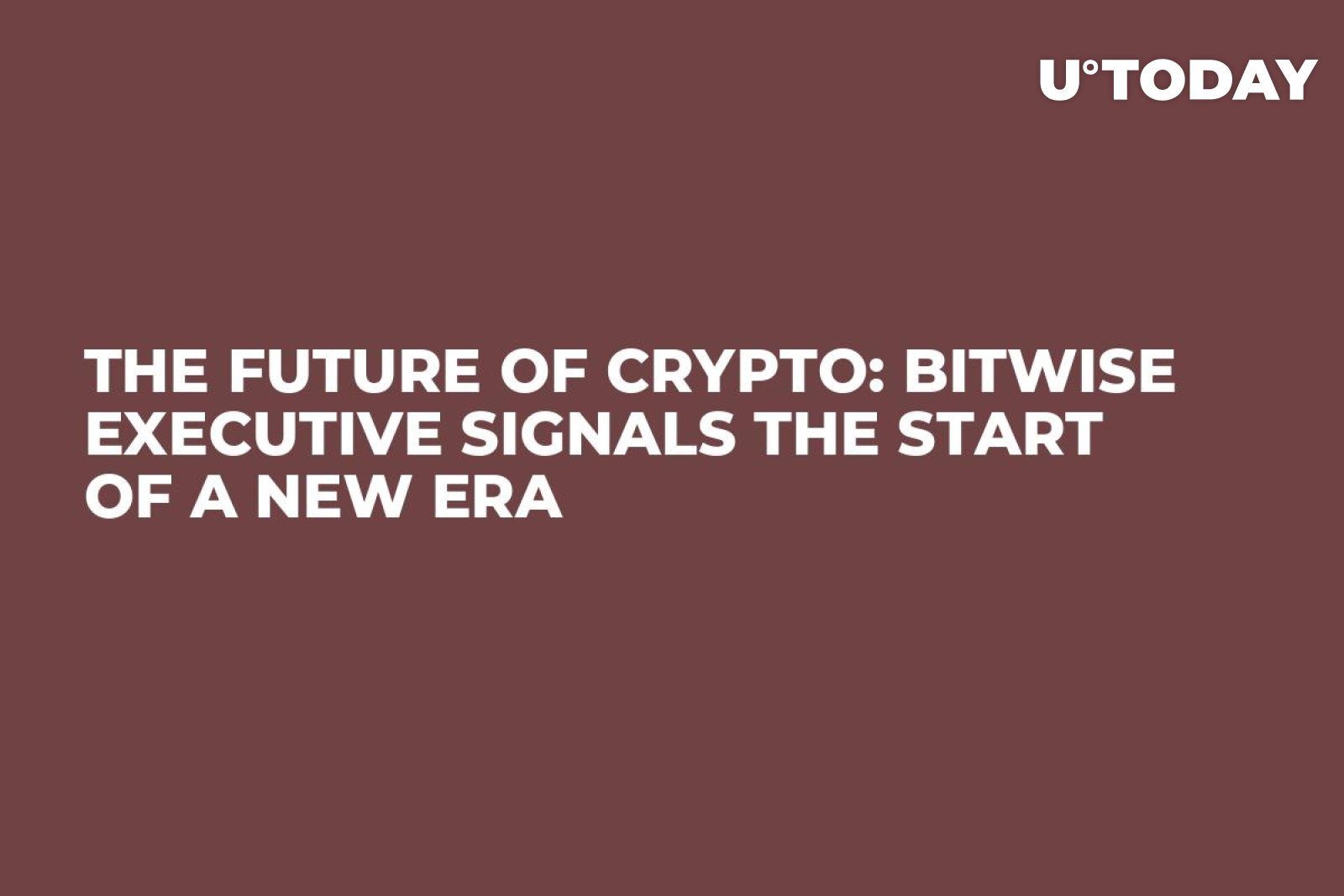 U°TODAY

THE FUTURE OF CRYPTO: BITWISE EXECUTIVE SIGNALS THE START OF A NEW ERA